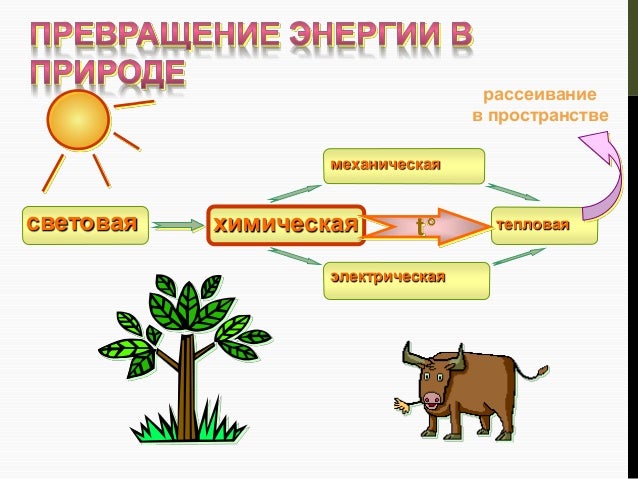 ПРЕВРАЩЕНИЕ ЭНЕРГИИ В ПРИРОДЕ

рассеивание в пространстве

механическая

световая

химическая

t°

тепловая

электрическая